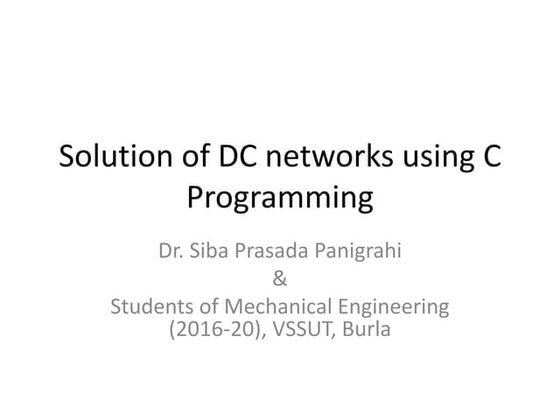 Solution of DC networks using C Programming

Dr. Siba Prasada Panigrahi
&
Students of Mechanical Engineering (2016-20), VSSUT, Burla